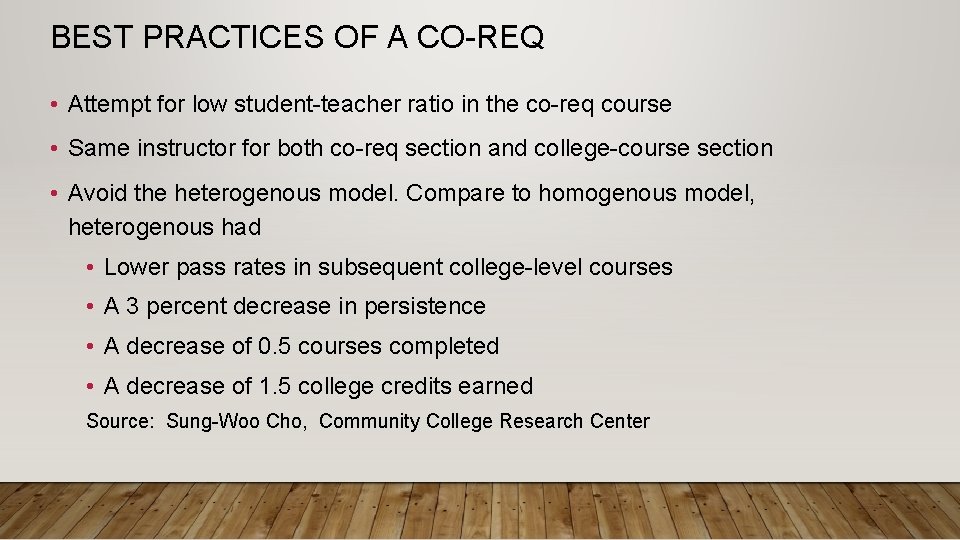 BEST PRACTICES OF A CO-REQ

• Attempt for low student-teacher ratio in the co-req course

• Same instructor for both co-req section and college-course section

• Avoid the heterogenous model. Compare to homogenous model, heterogenous had

• Lower pass rates in subsequent college-level courses

• A 3 percent decrease in persistence

• A decrease of 0.5 courses completed

• A decrease of 1.5 college credits earned

Source: Sung-Woo Cho, Community College Research Center